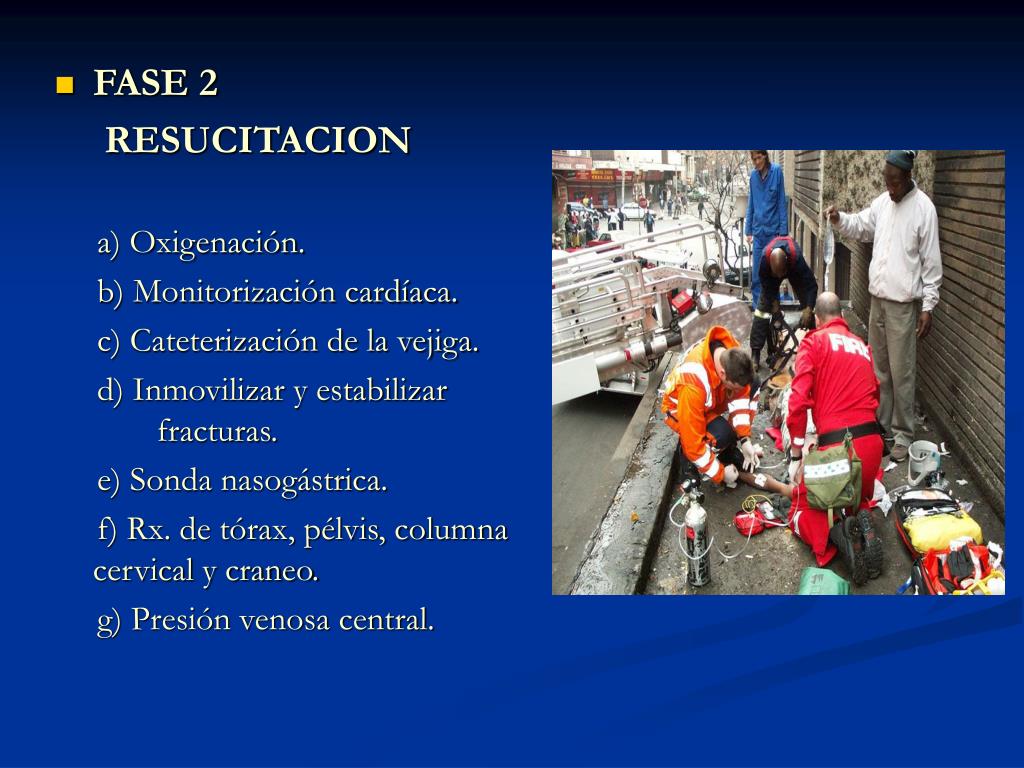 FASE 2
RESUCITACION

a) Oxigenación.
b) Monitorización cardíaca.
c) Cateterización de la vejiga.
d) Inmovilizar y estabilizar fracturas.
e) Sonda nasogástrica.
f) Rx. de tórax, pélvis, columna cervical y craneo.
g) Presión venosa central.

FIRE